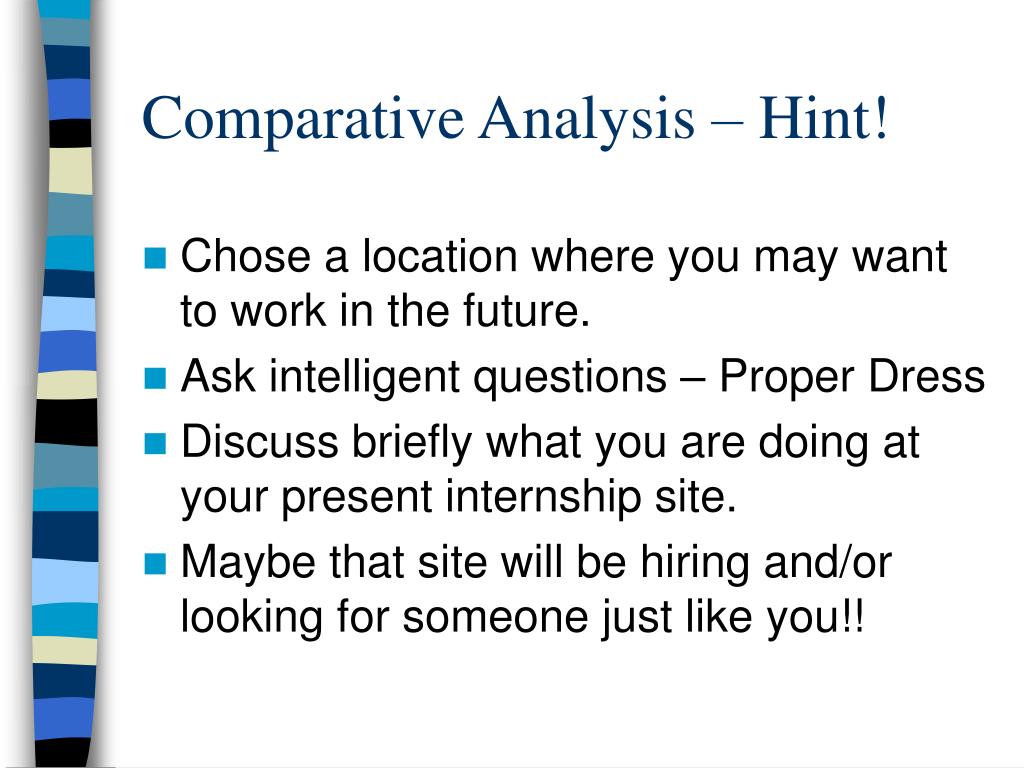 Comparative Analysis – Hint!

- Chose a location where you may want to work in the future.
- Ask intelligent questions – Proper Dress
- Discuss briefly what you are doing at your present internship site.
- Maybe that site will be hiring and/or looking for someone just like you!!